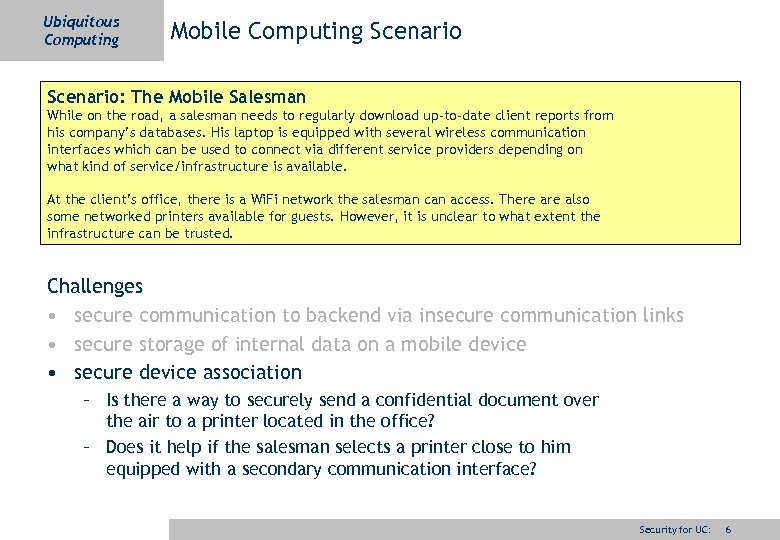 Ubiquitous Computing

Mobile Computing Scenario

Scenario: The Mobile Salesman
While on the road, a salesman needs to regularly download up-to-date client reports from his company's databases. His laptop is equipped with several wireless communication interfaces which can be used to connect via different service providers depending on what kind of service/infrastructure is available.

At the client's office, there is a WiFi network the salesman can access. There are also some networked printers available for guests. However, it is unclear to what extent the infrastructure can be trusted.

Challenges
• secure communication to backend via insecure communication links
• secure storage of internal data on a mobile device
• secure device association
– Is there a way to securely send a confidential document over the air to a printer located in the office?
– Does it help if the salesman selects a printer close to him equipped with a secondary communication interface?

Security for UC: 6